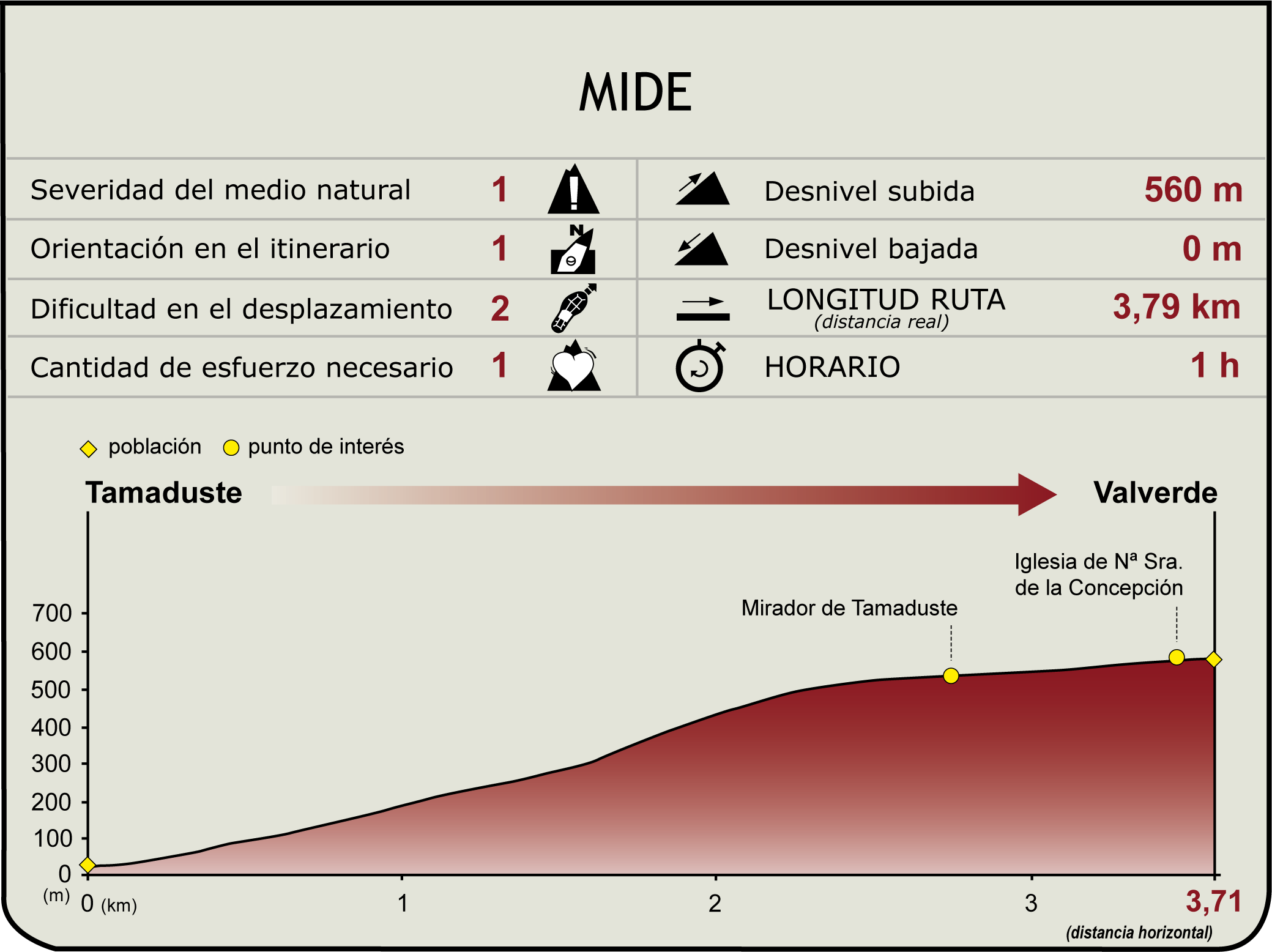 MIDE

| Severidad del medio natural | 1 | Desnivel subida | 560 m |
|---|---|---|---|
| Orientación en el itinerario | 1 | Desnivel bajada | 0 m |
| Dificultad en el desplazamiento | 2 | LONGITUD RUTA (distancia real) | 3,79 km |
| Cantidad de esfuerzo necesario | 1 | HORARIO | 1 h |

población punto de interés

Tamaduste Valverde

Iglesia de Nª Sra. de la Concepción

Mirador de Tamaduste

700
600
500
400
300
200
100
0
(m)

0 (km) 1 2 3 3,71

(distancia horizontal)